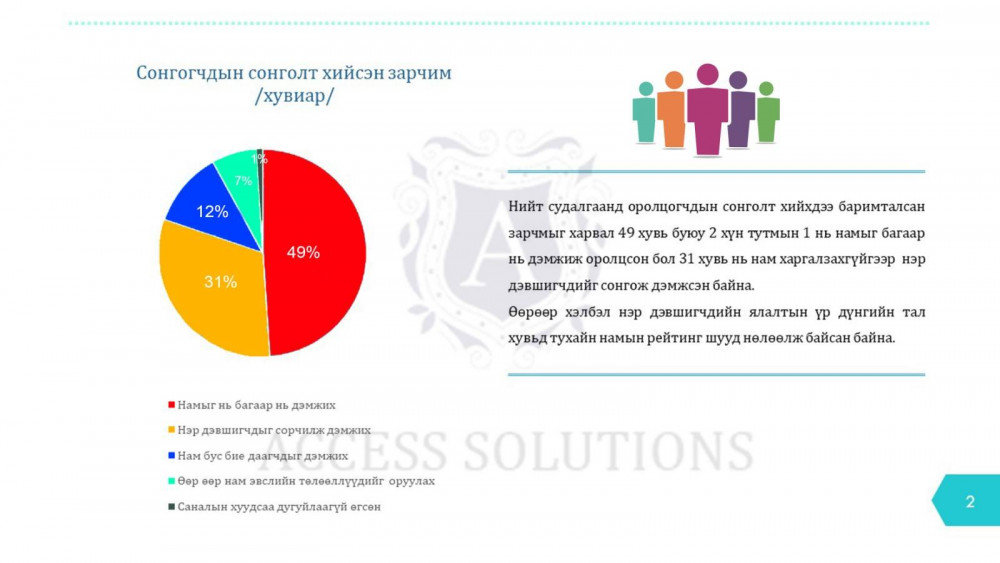 Сонгогчдын сонголт хийсэн зарчим /хувиар/

1%
7%
12%
49%
31%

Намыг нь багаар нь дэмжих
Нэр дэвшигчдыг сорчилж дэмжих
Нам бус бие даагчдыг дэмжих
Өөр өөр нам эвслийн төлөөллүүдийг оруулах
Саналын хуудсаа дугуйлаагүй өгсөн

Нийт судалгаанд оролцогчдын сонголт хийхдээ баримталсан зарчмыг харвал 49 хувь буюу 2 хүн тутмын 1 нь намыг багаар нь дэмжиж оролцсон бол 31 хувь нь нам харгалзахгүйгээр нэр дэвшигчдийг сонгож дэмжсэн байна.
Өөрөөр хэлбэл нэр дэвшигчдийн ялалтын үр дүнгийн тал хувьд тухайн намын рейтинг шууд нөлөөлж байсан байна.

ACCESS SOLUTIONS

2